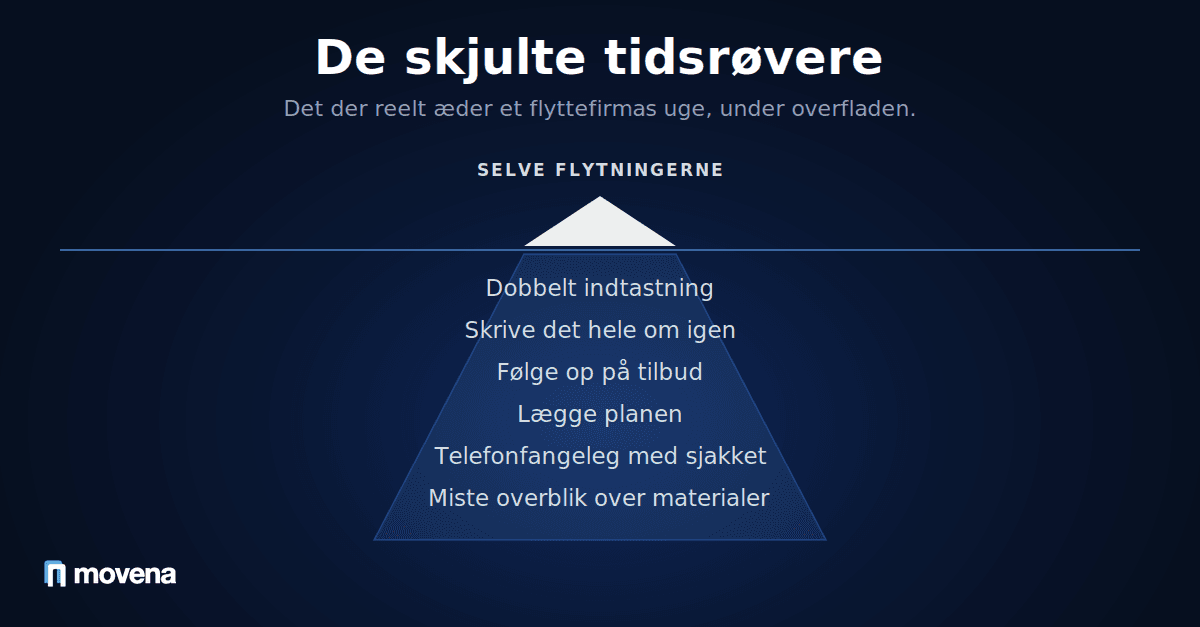 De skjulte tidsrøvere

Det der reelt æder et flyttefirmas uge, under overfladen.

SELVE FLYTNINGERNE

Dobbelt indtastning
Skrive det hele om igen
Følge op på tilbud
Lægge planen
Telefonfangeleg med sjakket
Miste overblik over materialer

movena